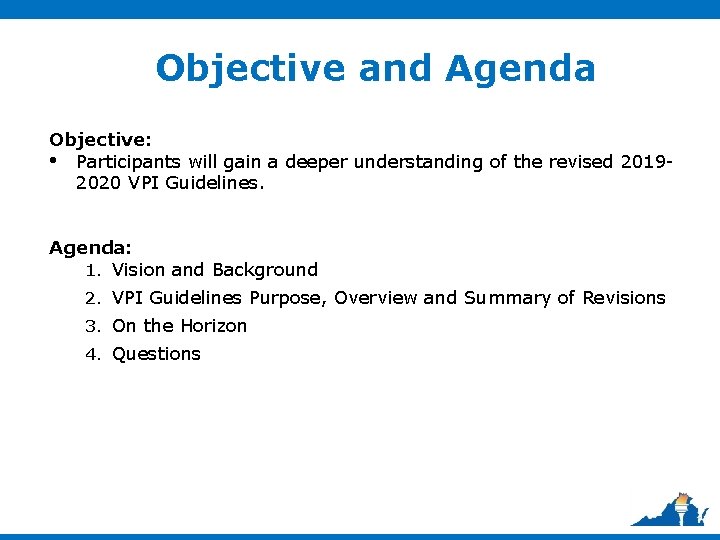 Objective and Agenda

Objective:
• Participants will gain a deeper understanding of the revised 2019-2020 VPI Guidelines.

Agenda:
1. Vision and Background
2. VPI Guidelines Purpose, Overview and Summary of Revisions
3. On the Horizon
4. Questions